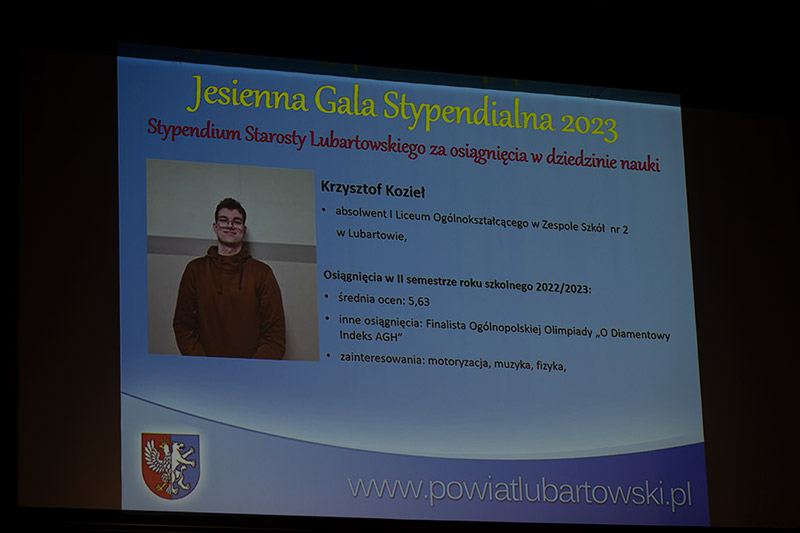 Jesienna Gala Stypendialna 2023

Stypendium Starosty Lubartowskiego za osiągnięcia w dziedzinie nauki

Krzysztof Kozieł

• absolwent I Liceum Ogólnokształcącego w Zespole Szkół nr 2 w Lubartowie,

Osiągnięcia w II semestrze roku szkolnego 2022/2023:

• średnia ocen: 5,63
• inne osiągnięcia: Finalista Ogólnopolskiej Olimpiady „O Diamentowy Indeks AGH"
• zainteresowania: motoryzacja, muzyka, fizyka,

www.powiatlubartowski.pl